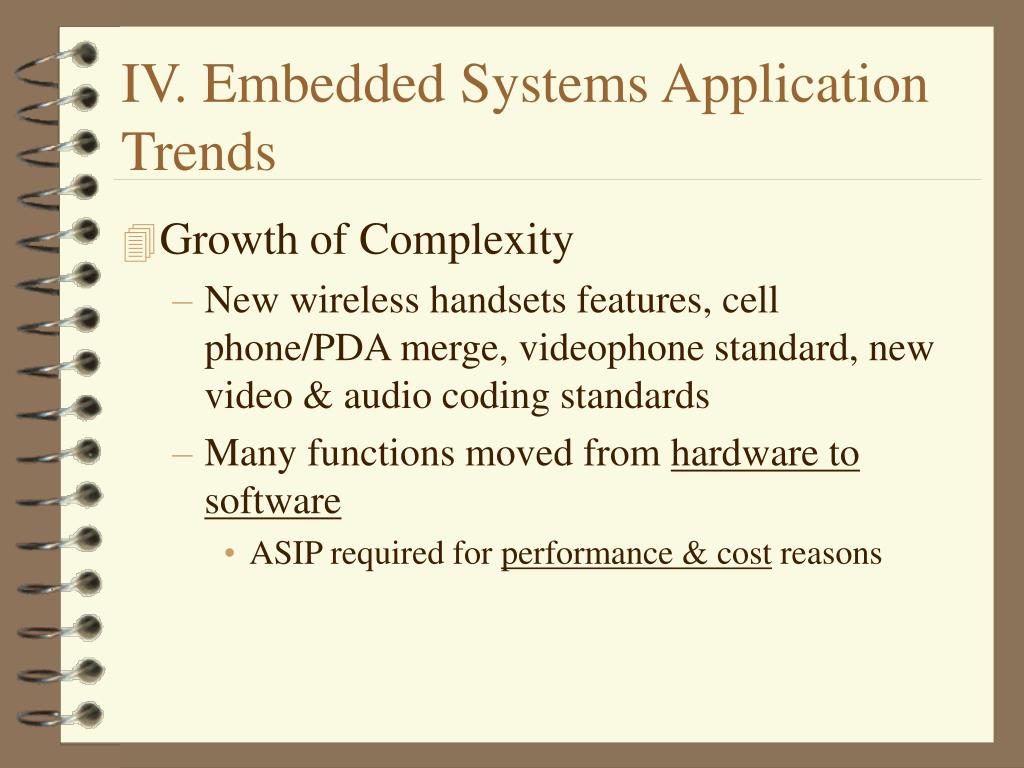 IV. Embedded Systems Application Trends

Growth of Complexity

– New wireless handsets features, cell phone/PDA merge, videophone standard, new video & audio coding standards

– Many functions moved from hardware to software

• ASIP required for performance & cost reasons